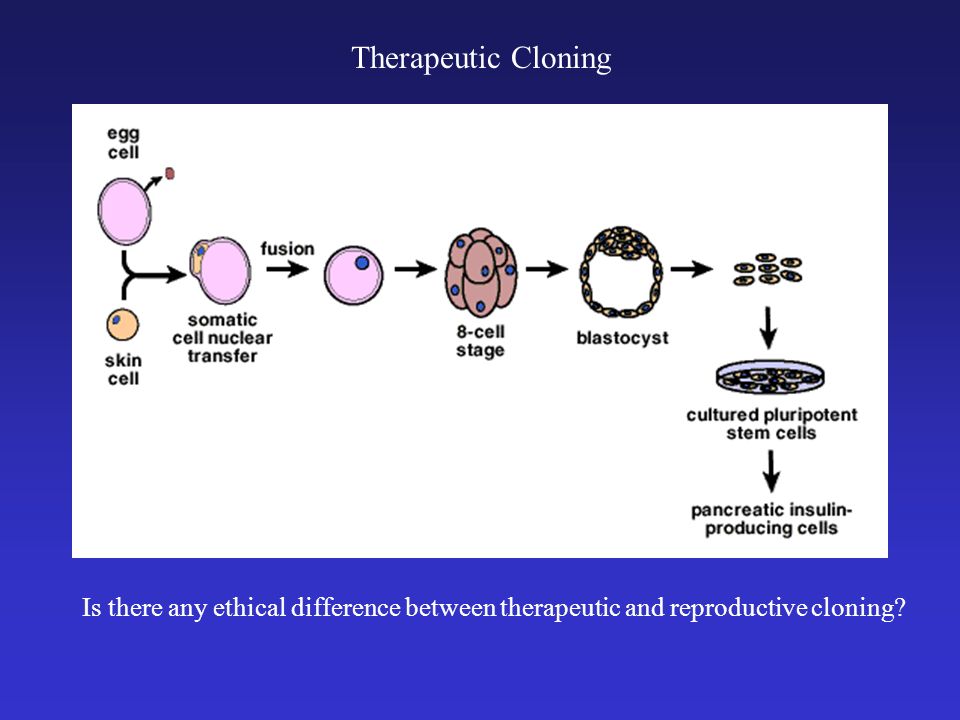 Therapeutic Cloning

egg cell

skin cell

somatic cell nuclear transfer

fusion

8-cell stage

blastocyst

cultured pluripotent stem cells

pancreatic insulin-producing cells

Is there any ethical difference between therapeutic and reproductive cloning?